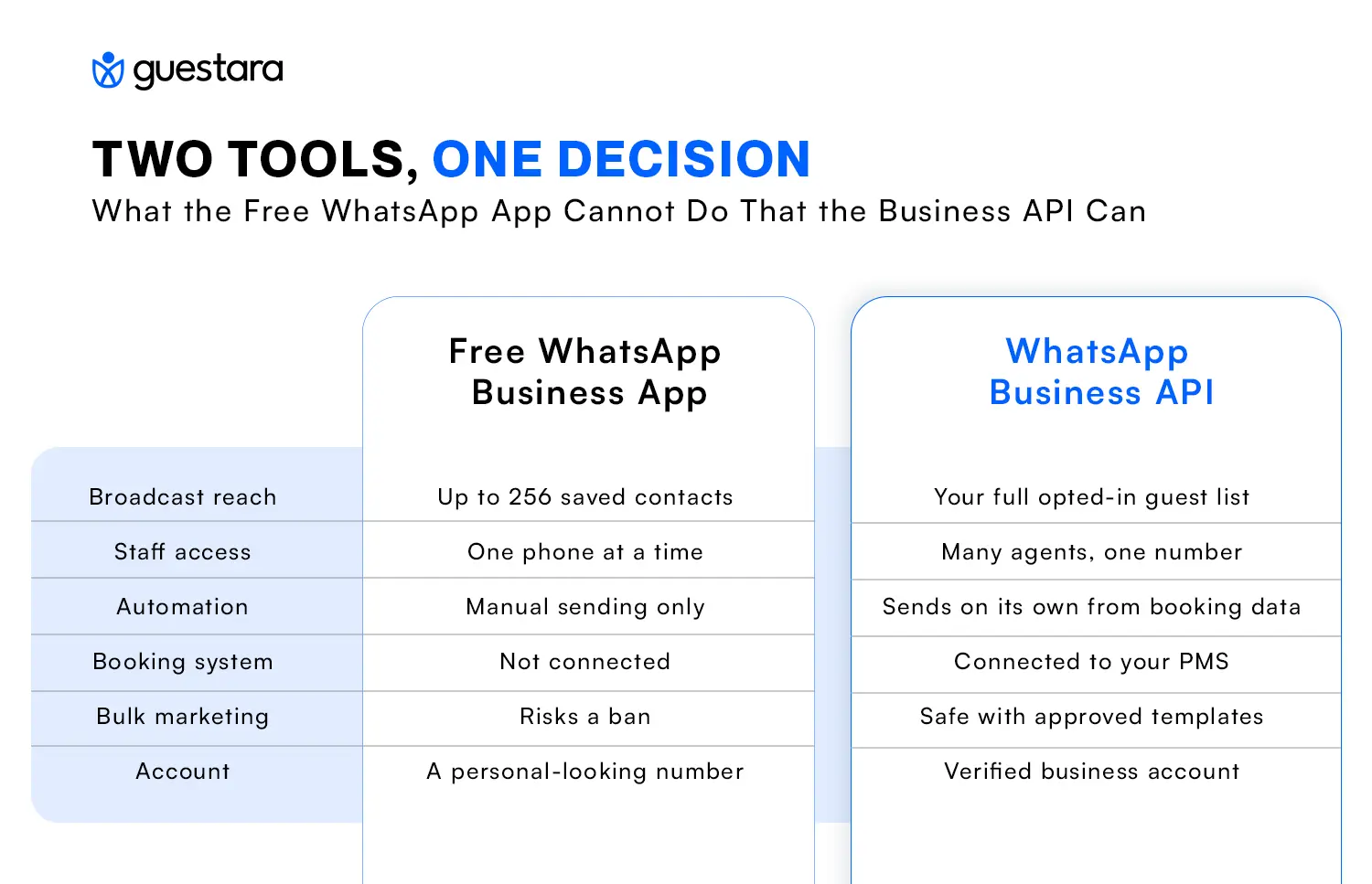 guestara

TWO TOOLS, ONE DECISION

What the Free WhatsApp App Cannot Do That the Business API Can

| | Free WhatsApp Business App | WhatsApp Business API |
|---|---|---|
| Broadcast reach | Up to 256 saved contacts | Your full opted-in guest list |
| Staff access | One phone at a time | Many agents, one number |
| Automation | Manual sending only | Sends on its own from booking data |
| Booking system | Not connected | Connected to your PMS |
| Bulk marketing | Risks a ban | Safe with approved templates |
| Account | A personal-looking number | Verified business account |